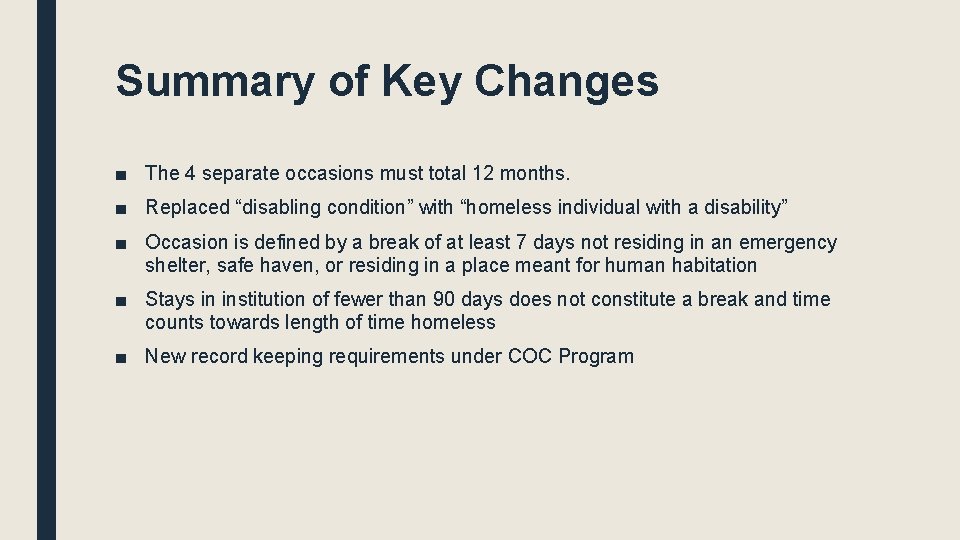 Summary of Key Changes

■ The 4 separate occasions must total 12 months.

■ Replaced “disabling condition” with “homeless individual with a disability”

■ Occasion is defined by a break of at least 7 days not residing in an emergency shelter, safe haven, or residing in a place meant for human habitation

■ Stays in institution of fewer than 90 days does not constitute a break and time counts towards length of time homeless

■ New record keeping requirements under COC Program